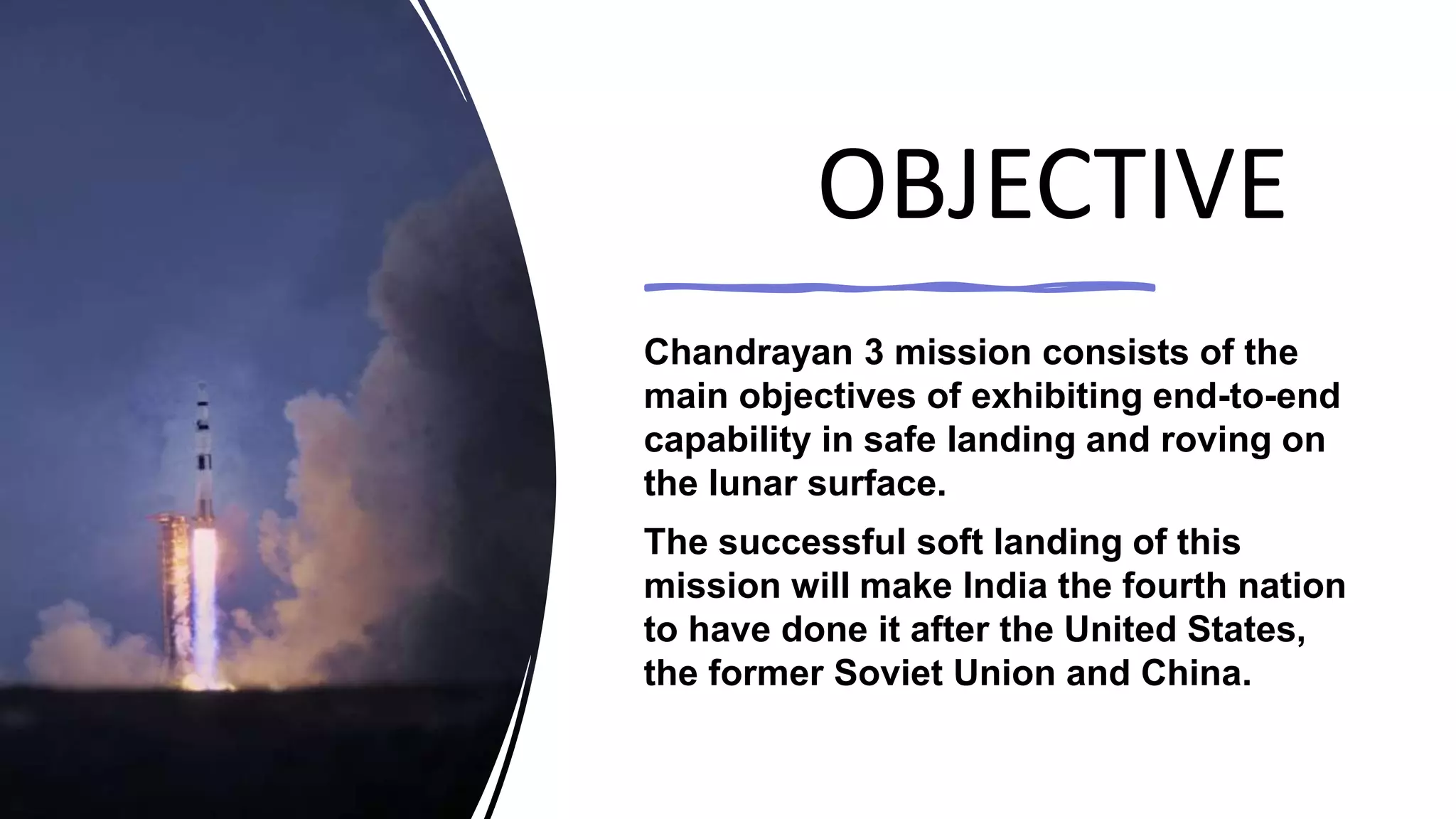 OBJECTIVE

Chandrayan 3 mission consists of the main objectives of exhibiting end-to-end capability in safe landing and roving on the lunar surface.

The successful soft landing of this mission will make India the fourth nation to have done it after the United States, the former Soviet Union and China.